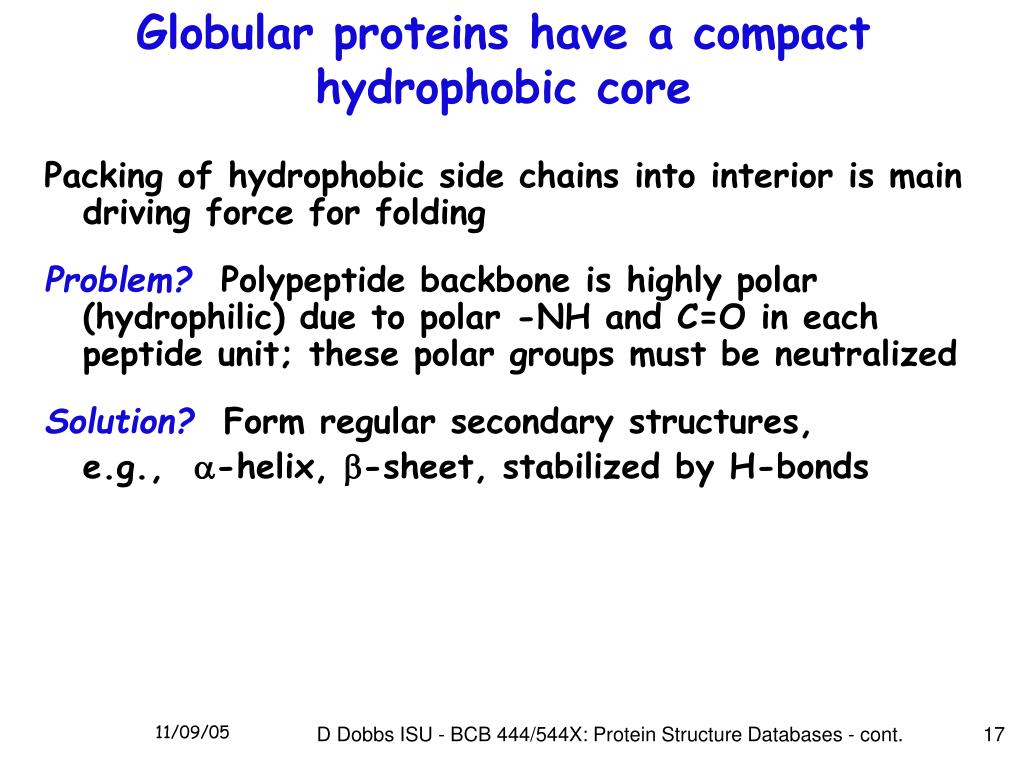 Globular proteins have a compact hydrophobic core

Packing of hydrophobic side chains into interior is main driving force for folding

Problem? Polypeptide backbone is highly polar (hydrophilic) due to polar -NH and C=O in each peptide unit; these polar groups must be neutralized

Solution? Form regular secondary structures, e.g., $\alpha$-helix, $\beta$-sheet, stabilized by H-bonds

11/09/05

D Dobbs ISU - BCB 444/544X: Protein Structure Databases - cont.

17